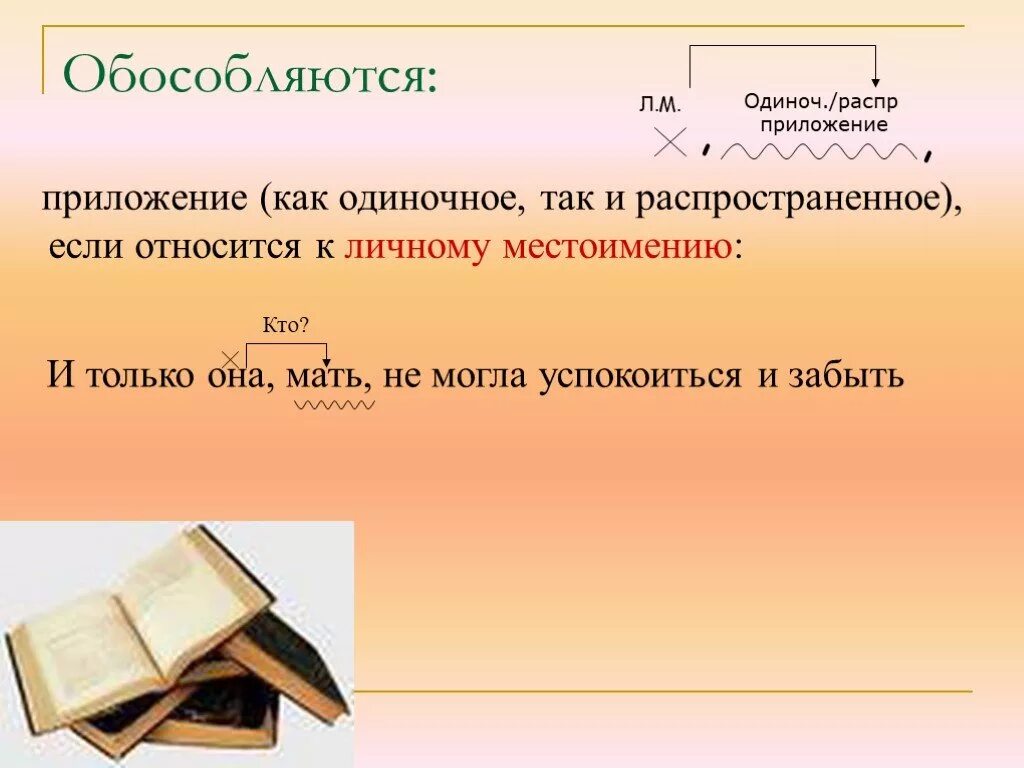 Обособляются:

Л.М.

Одиноч./распр приложение

, ,

приложение (как одиночное, так и распространенное), если относится к личному местоимению:

Кто?

И только она, мать, не могла успокоиться и забыть